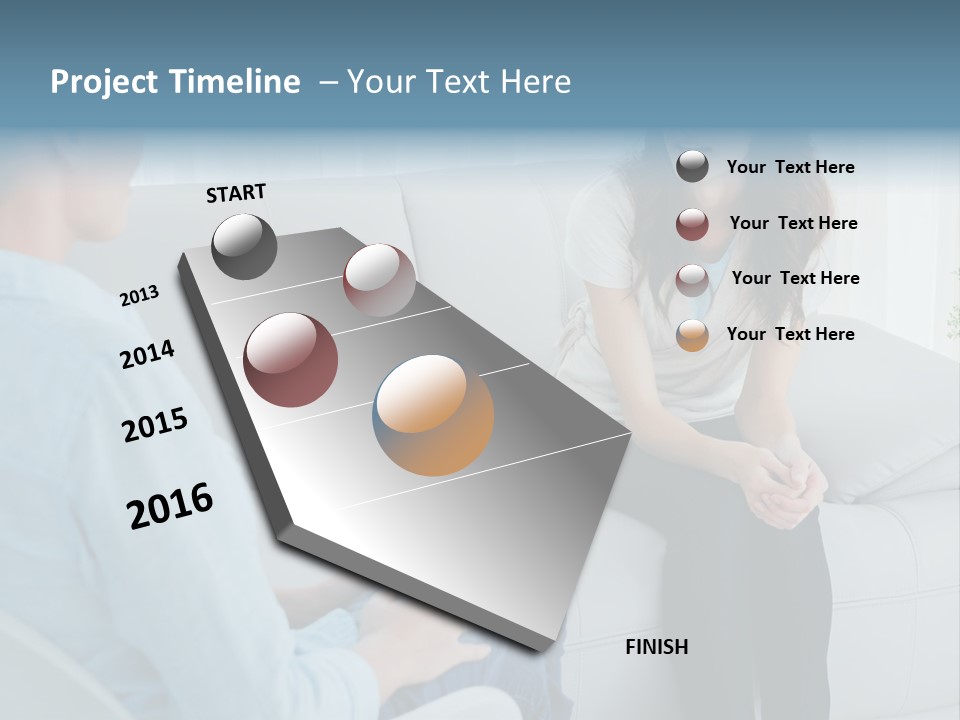 Project Timeline – Your Text Here

START

2013

2014

2015

2016

FINISH

Your Text Here

Your Text Here

Your Text Here

Your Text Here